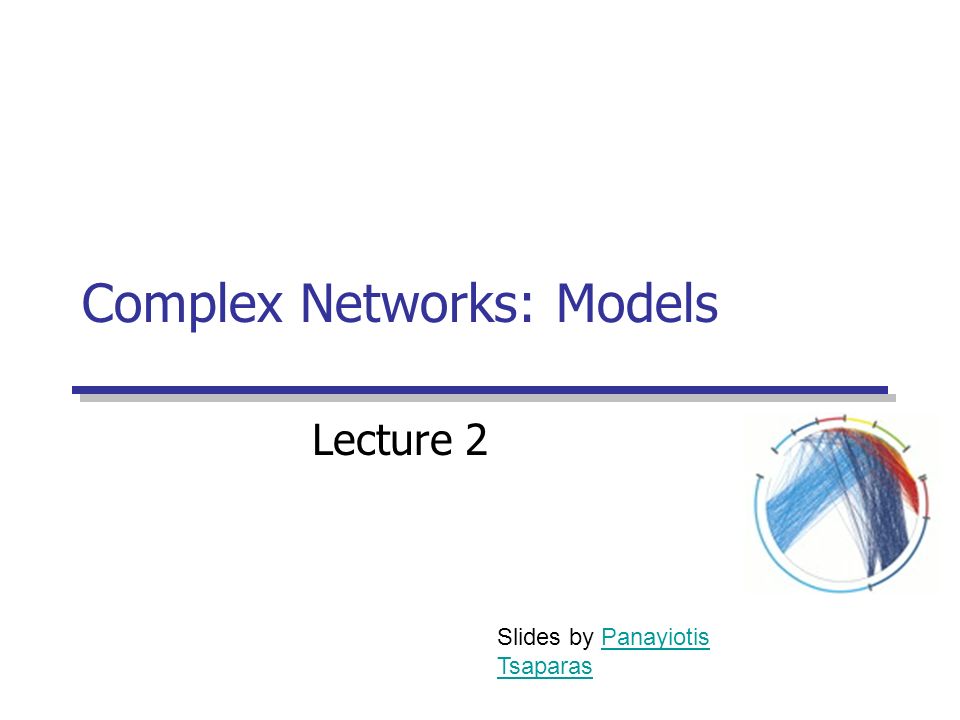 Complex Networks: Models

Lecture 2

Slides by Panayiotis Tsaparas